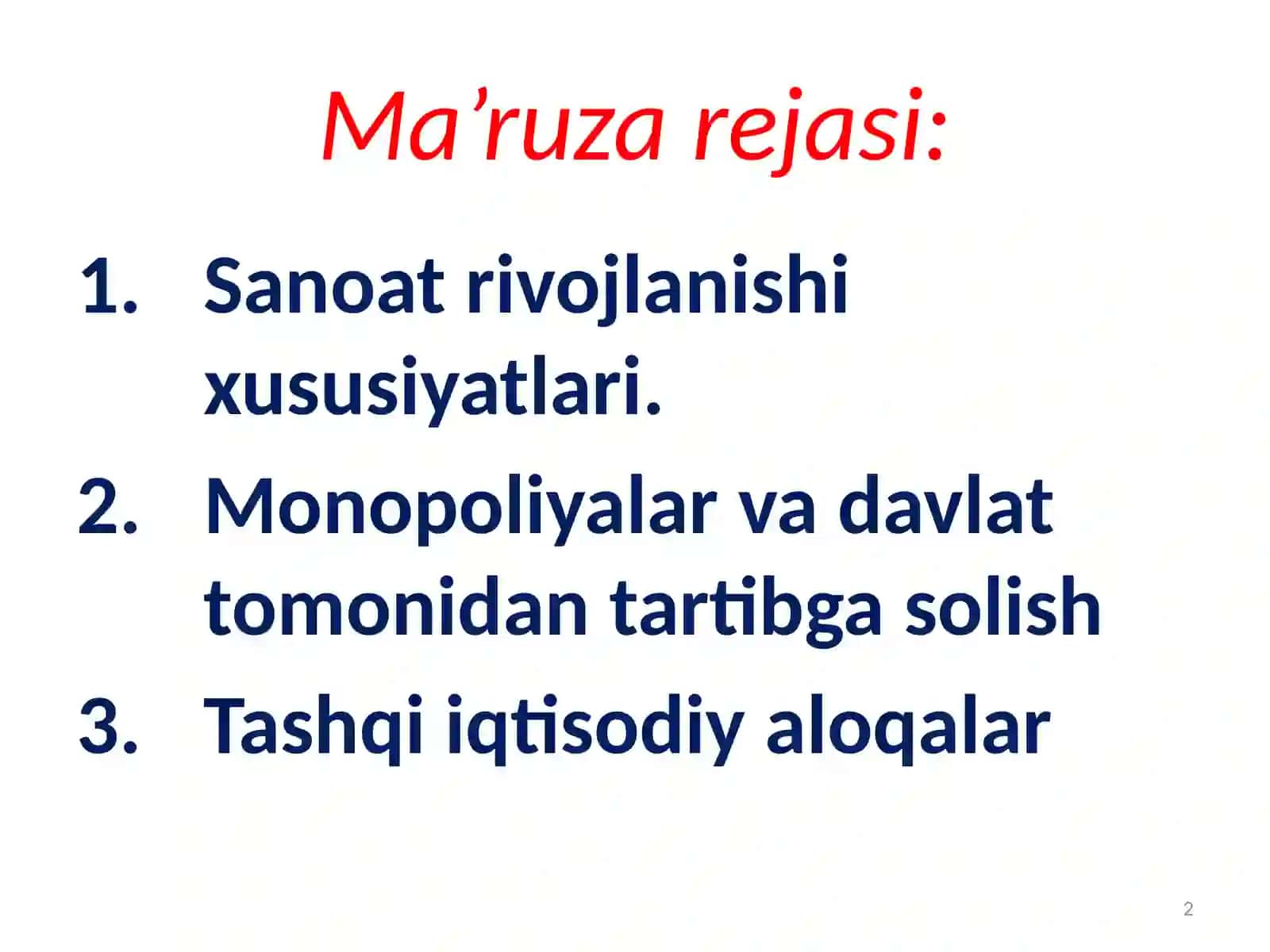 Ma’ruza rejasi:

1. Sanoat rivojlanishi xususiyatlari.
2. Monopoliyalar va davlat tomonidan tartibga solish
3. Tashqi iqtisodiy aloqalar

2